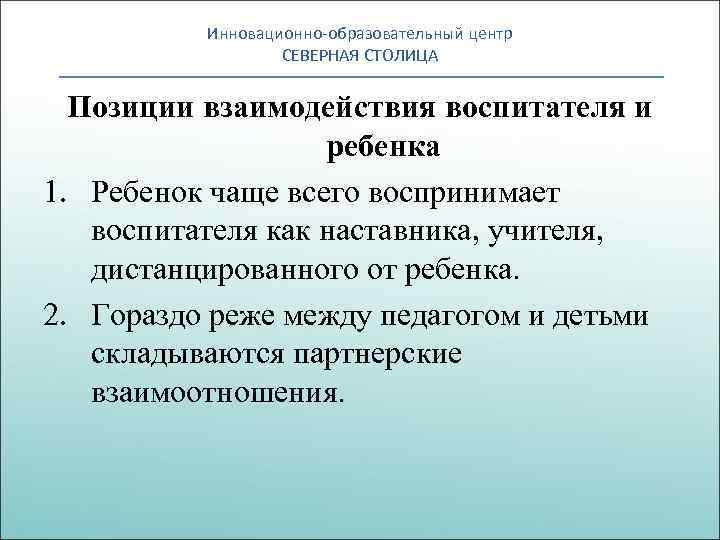 Инновационно-образовательный центр
СЕВЕРНАЯ СТОЛИЦА

Позиции взаимодействия воспитателя и ребенка

1. Ребенок чаще всего воспринимает воспитателя как наставника, учителя, дистанцированного от ребенка.
2. Гораздо реже между педагогом и детьми складываются партнерские взаимоотношения.